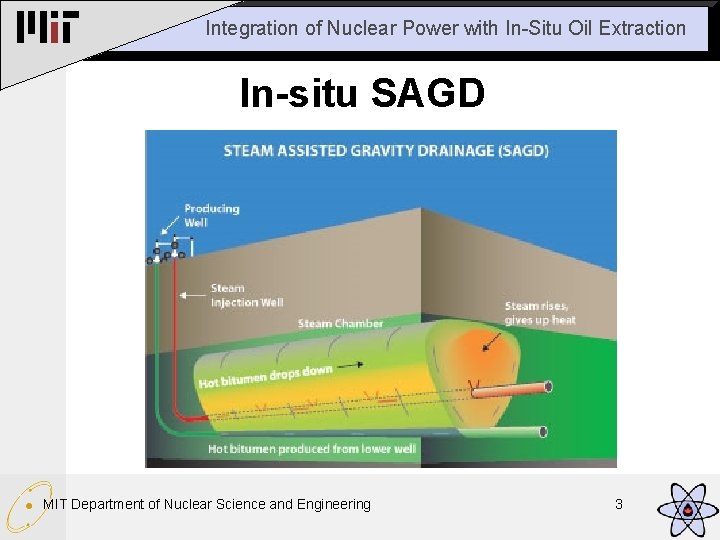 MIT

Integration of Nuclear Power with In-Situ Oil Extraction

In-situ SAGD

STEAM ASSISTED GRAVITY DRAINAGE (SAGD)

Producing Well

Steam Injection Well

Steam Chamber

Steam rises, gives up heat

Hot bitumen drops down

Hot bitumen produced from lower well

MIT Department of Nuclear Science and Engineering

3